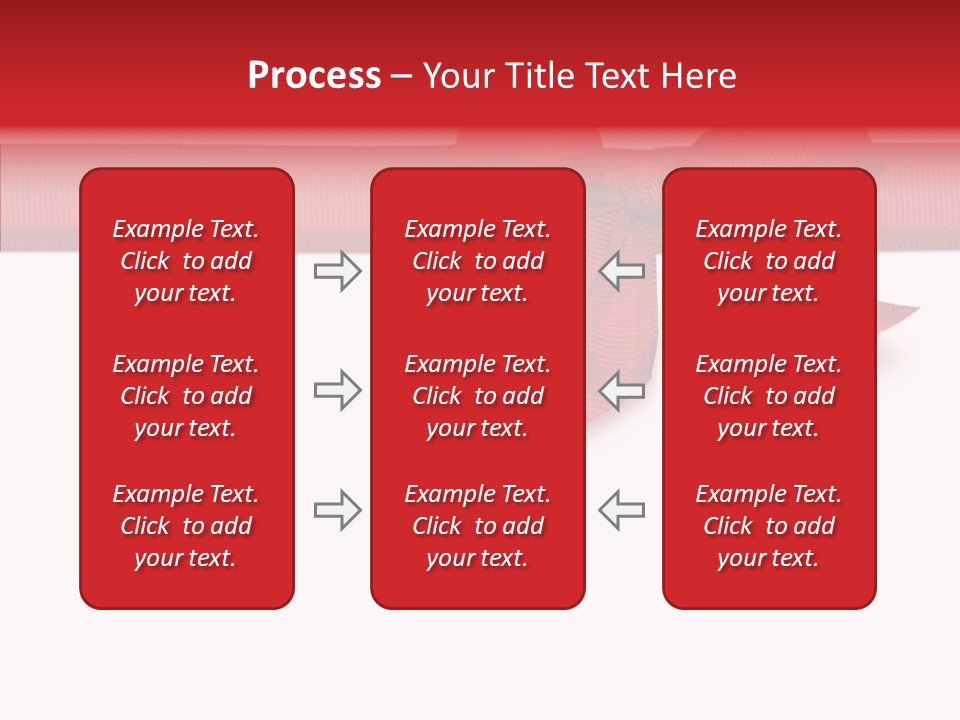 Process – Your Title Text Here

Example Text. Click to add your text.

Example Text. Click to add your text.

Example Text. Click to add your text.

Example Text. Click to add your text.

Example Text. Click to add your text.

Example Text. Click to add your text.

Example Text. Click to add your text.

Example Text. Click to add your text.

Example Text. Click to add your text.